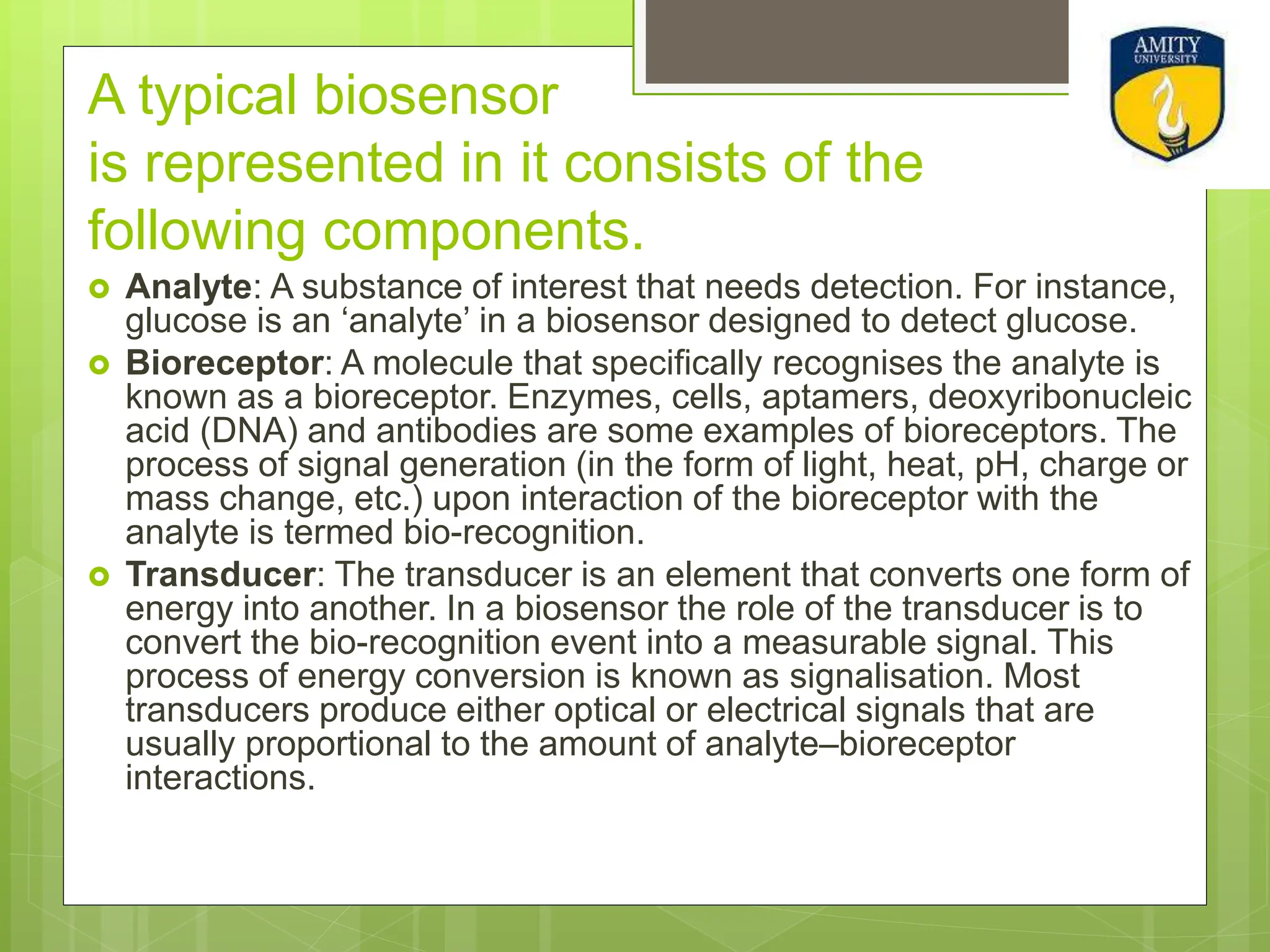 AMITY
UNIVERSITY

A typical biosensor
is represented in it consists of the following components.

Analyte: A substance of interest that needs detection. For instance, glucose is an ‘analyte’ in a biosensor designed to detect glucose.

Bioreceptor: A molecule that specifically recognises the analyte is known as a bioreceptor. Enzymes, cells, aptamers, deoxyribonucleic acid (DNA) and antibodies are some examples of bioreceptors. The process of signal generation (in the form of light, heat, pH, charge or mass change, etc.) upon interaction of the bioreceptor with the analyte is termed bio-recognition.

Transducer: The transducer is an element that converts one form of energy into another. In a biosensor the role of the transducer is to convert the bio-recognition event into a measurable signal. This process of energy conversion is known as signalisation. Most transducers produce either optical or electrical signals that are usually proportional to the amount of analyte–bioreceptor interactions.